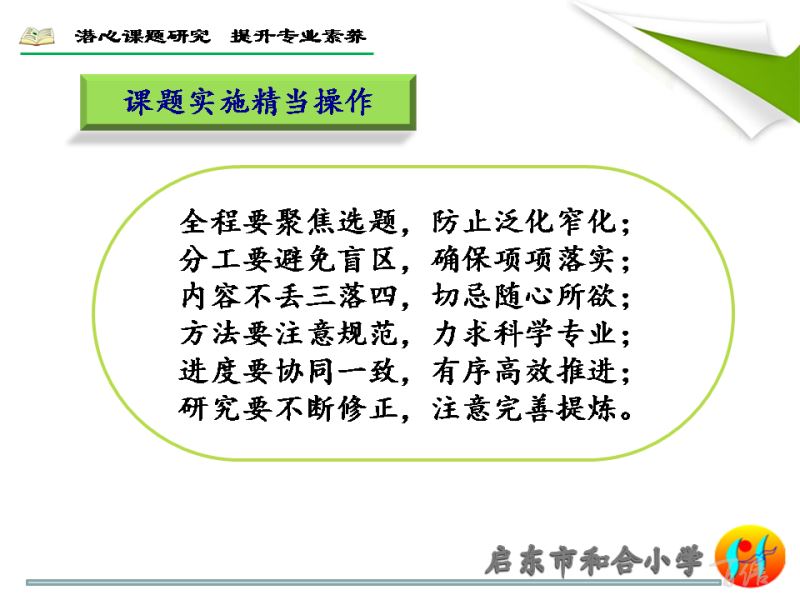 潜心课题研究　提升专业素养

课题实施精当操作

全程要聚焦选题，防止泛化窄化；
分工要避免盲区，确保项项落实；
内容不丢三落四，切忌随心所欲；
方法要注意规范，力求科学专业；
进度要协同一致，有序高效推进；
研究要不断修正，注意完善提炼。

启东市和合小学